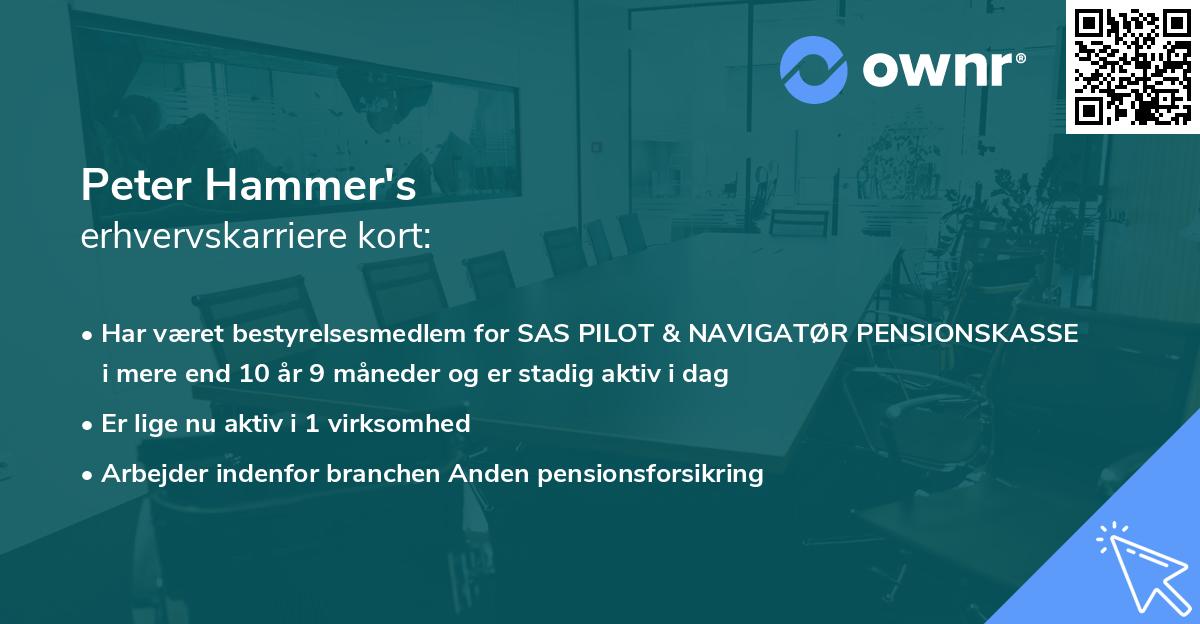 ownr®

Peter Hammer's
erhvervskarriere kort:

• Har været bestyrelsesmedlem for SAS PILOT & NAVIGATØR PENSIONSKASSE i mere end 10 år 9 måneder og er stadig aktiv i dag

• Er lige nu aktiv i 1 virksomhed

• Arbejder indenfor branchen Anden pensionsforsikring